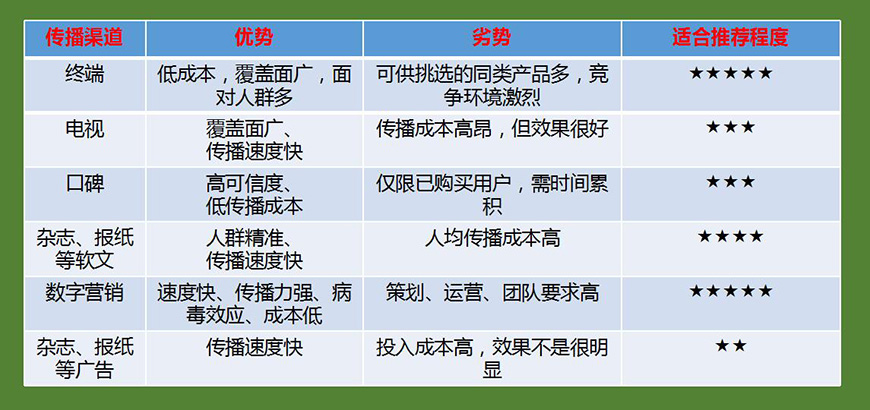 | 传播渠道 | 优势 | 劣势 | 适合推荐程度 |
|---|---|---|---|
| 终端 | 低成本，覆盖面广，面对人群多 | 可供挑选的同类产品多，竞争环境激烈 | ★★★★★ |
| 电视 | 覆盖面广、传播速度快 | 传播成本高昂，但效果很好 | ★★★ |
| 口碑 | 高可信度、低传播成本 | 仅限已购买用户，需时间累积 | ★★★ |
| 杂志、报纸等软文 | 人群精准、传播速度快 | 人均传播成本高 | ★★★★ |
| 数字营销 | 速度快、传播力强、病毒效应、成本低 | 策划、运营、团队要求高 | ★★★★★ |
| 杂志、报纸等广告 | 传播速度快 | 投入成本高，效果不是很明显 | ★★ |